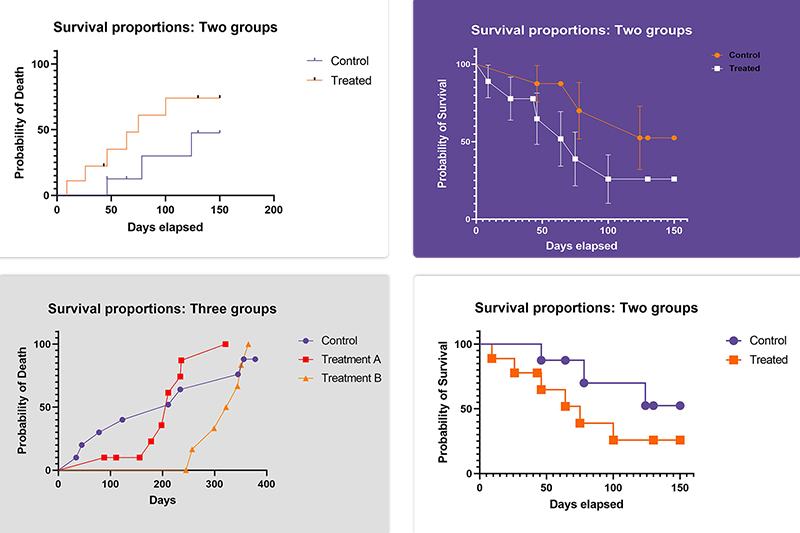 Survival proportions: Two groups

Probability of Death

100
50
0

0
50
100
150
200

Days elapsed

Control
Treated

Survival proportions: Two groups

Probability of Survival

100
50
0

0
50
100
150

Days elapsed

Control
Treated

Survival proportions: Three groups

Probability of Death

100
50
0

0
100
200
300
400

Days

Control
Treatment A
Treatment B

Survival proportions: Two groups

Probability of Survival

100
50
0

0
50
100
150

Days elapsed

Control
Treated